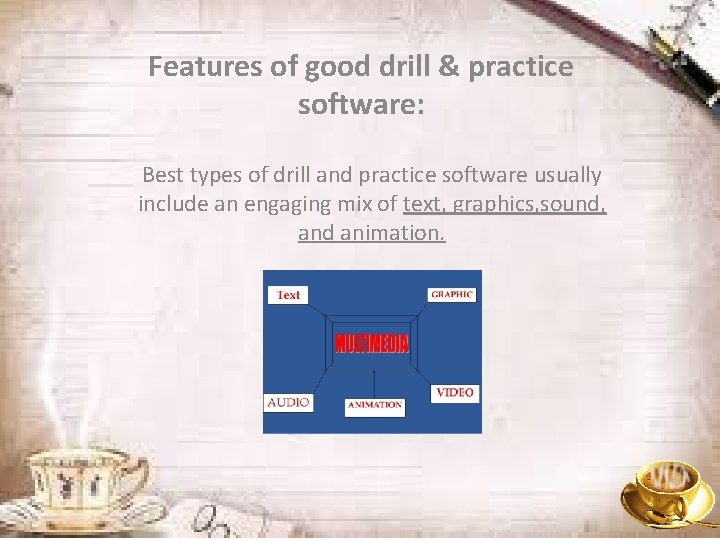 Features of good drill & practice software:

Best types of drill and practice software usually include an engaging mix of text, graphics,sound, and animation.

Text

GRAPHIC

MULTIMEDIA

AUDIO

ANIMATION

VIDEO